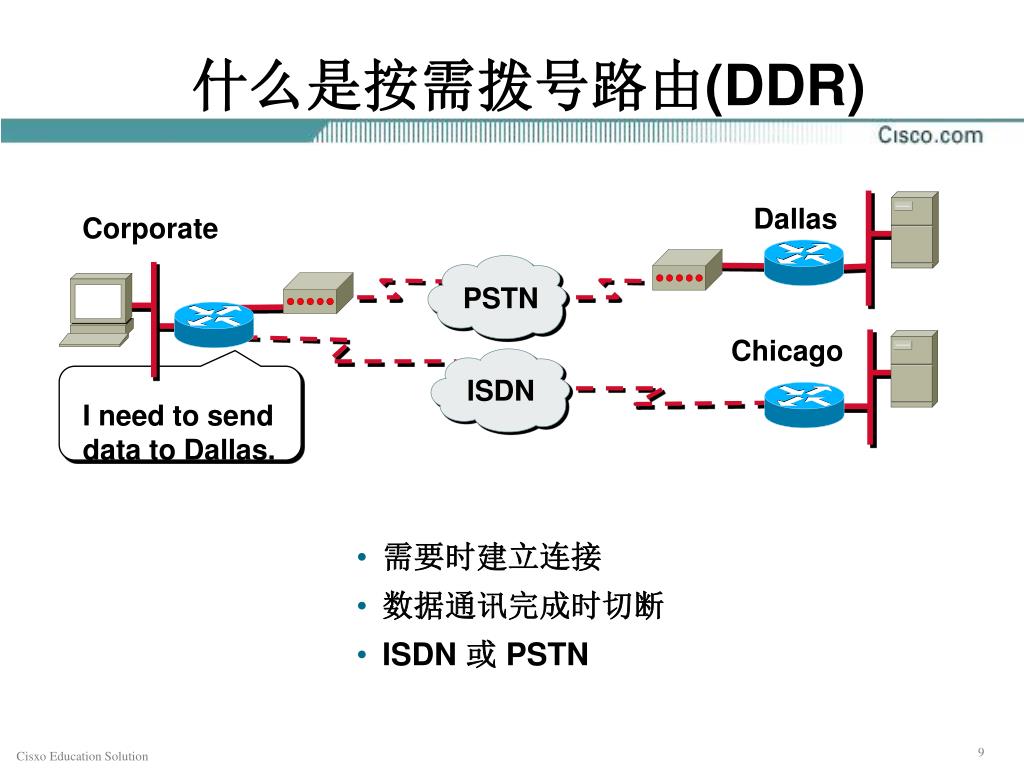 什么是按需拨号路由(DDR)

Cisco.com

Corporate

Dallas

PSTN

Chicago

ISDN

I need to send data to Dallas.

• 需要时建立连接
• 数据通讯完成时切断
• ISDN 或 PSTN

Cisxo Education Solution

9